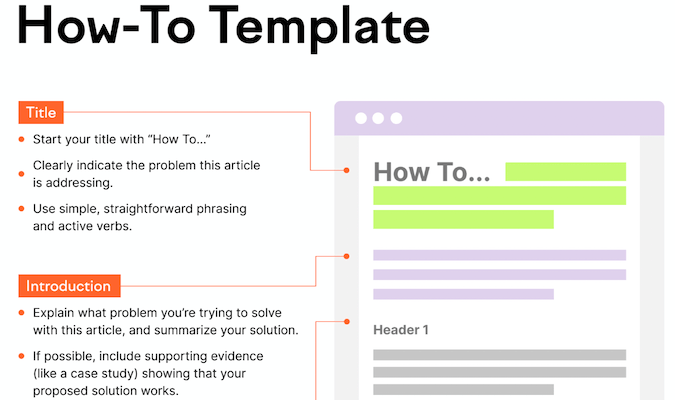 How-To Template

Title

- Start your title with “How To...”
- Clearly indicate the problem this article is addressing.
- Use simple, straightforward phrasing and active verbs.

Introduction

- Explain what problem you’re trying to solve with this article, and summarize your solution.
- If possible, include supporting evidence (like a case study) showing that your proposed solution works.

How To...

Header 1